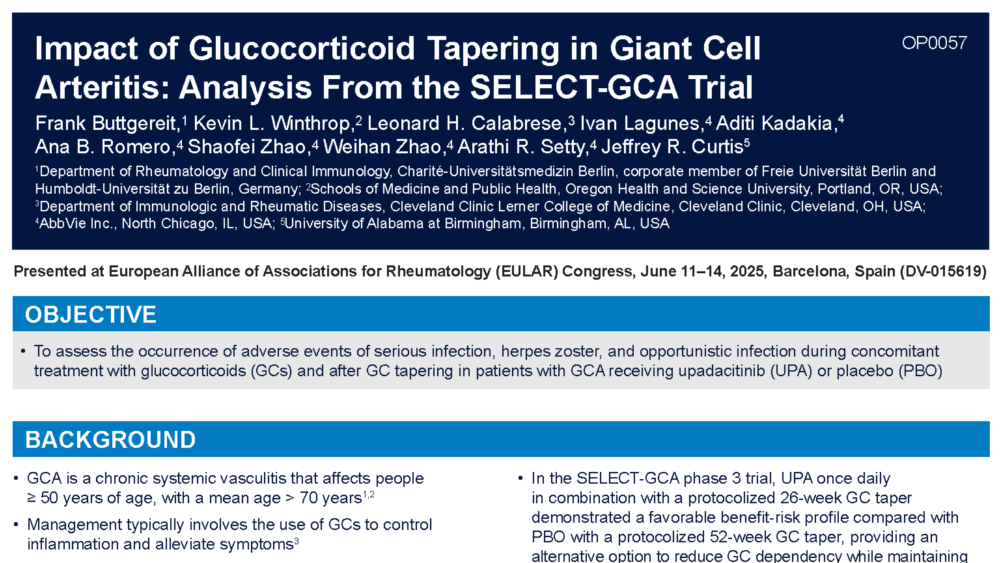 Impact of Glucocorticoid Tapering in Giant Cell Arteritis: Analysis From the SELECT-GCA Trial

OP0057

Frank Buttgereit,$^1$ Kevin L. Winthrop,$^2$ Leonard H. Calabrese,$^3$ Ivan Lagunes,$^4$ Aditi Kadakia,$^4$ Ana B. Romero,$^4$ Shaofei Zhao,$^4$ Weihan Zhao,$^4$ Arathi R. Setty,$^4$ Jeffrey R. Curtis$^5$

$^1$Department of Rheumatology and Clinical Immunology, Charité-Universitätsmedizin Berlin, corporate member of Freie Universität Berlin and Humboldt-Universität zu Berlin, Germany; $^2$Schools of Medicine and Public Health, Oregon Health and Science University, Portland, OR, USA; $^3$Department of Immunologic and Rheumatic Diseases, Cleveland Clinic Lerner College of Medicine, Cleveland Clinic, Cleveland, OH, USA; $^4$AbbVie Inc., North Chicago, IL, USA; $^5$University of Alabama at Birmingham, Birmingham, AL, USA

Presented at European Alliance of Associations for Rheumatology (EULAR) Congress, June 11–14, 2025, Barcelona, Spain (DV-015619)

OBJECTIVE

• To assess the occurrence of adverse events of serious infection, herpes zoster, and opportunistic infection during concomitant treatment with glucocorticoids (GCs) and after GC tapering in patients with GCA receiving upadacitinib (UPA) or placebo (PBO)

BACKGROUND

• GCA is a chronic systemic vasculitis that affects people ≥ 50 years of age, with a mean age > 70 years$^{1,2}$

• Management typically involves the use of GCs to control inflammation and alleviate symptoms$^3$

• In the SELECT-GCA phase 3 trial, UPA once daily in combination with a protocolized 26-week GC taper demonstrated a favorable benefit-risk profile compared with PBO with a protocolized 52-week GC taper, providing an alternative option to reduce GC dependency while maintaining